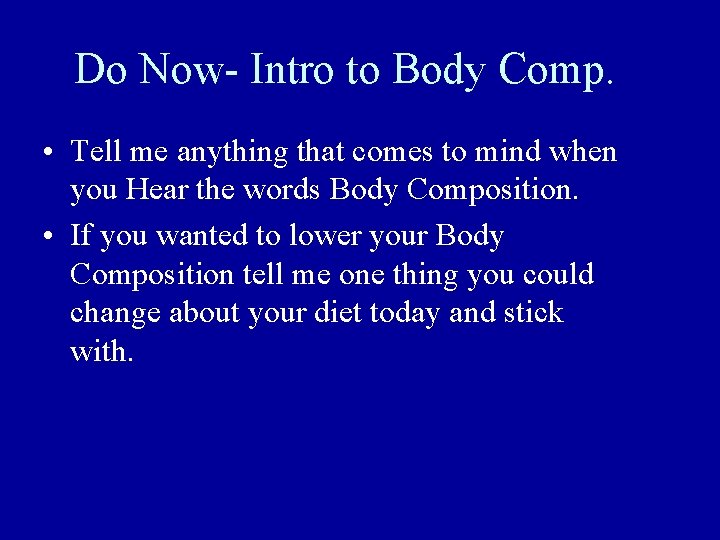 Do Now- Intro to Body Comp.

• Tell me anything that comes to mind when you Hear the words Body Composition.

• If you wanted to lower your Body Composition tell me one thing you could change about your diet today and stick with.